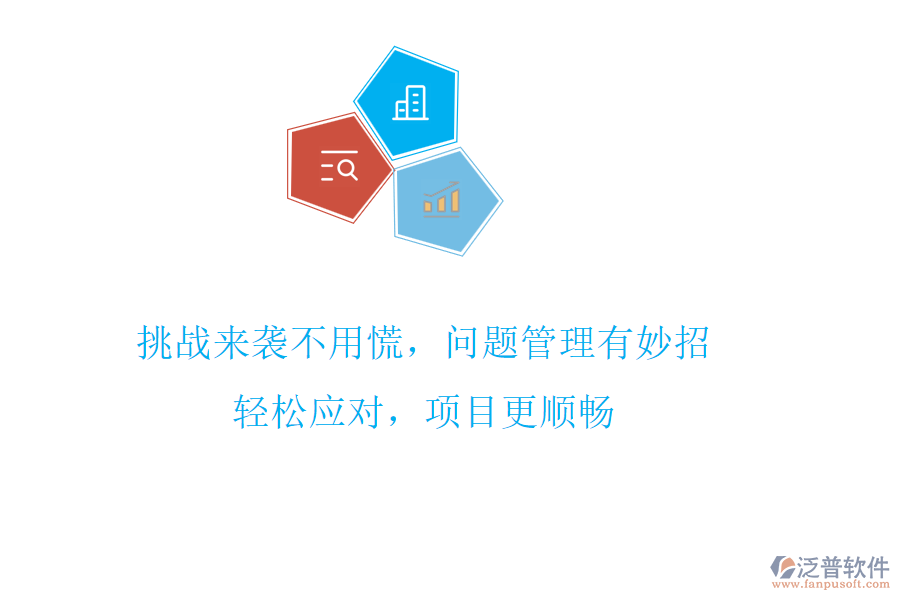 挑战来袭不用慌，问题管理有妙招

轻松应对，项目更顺畅

泛普软件
www.fanpusoft.com